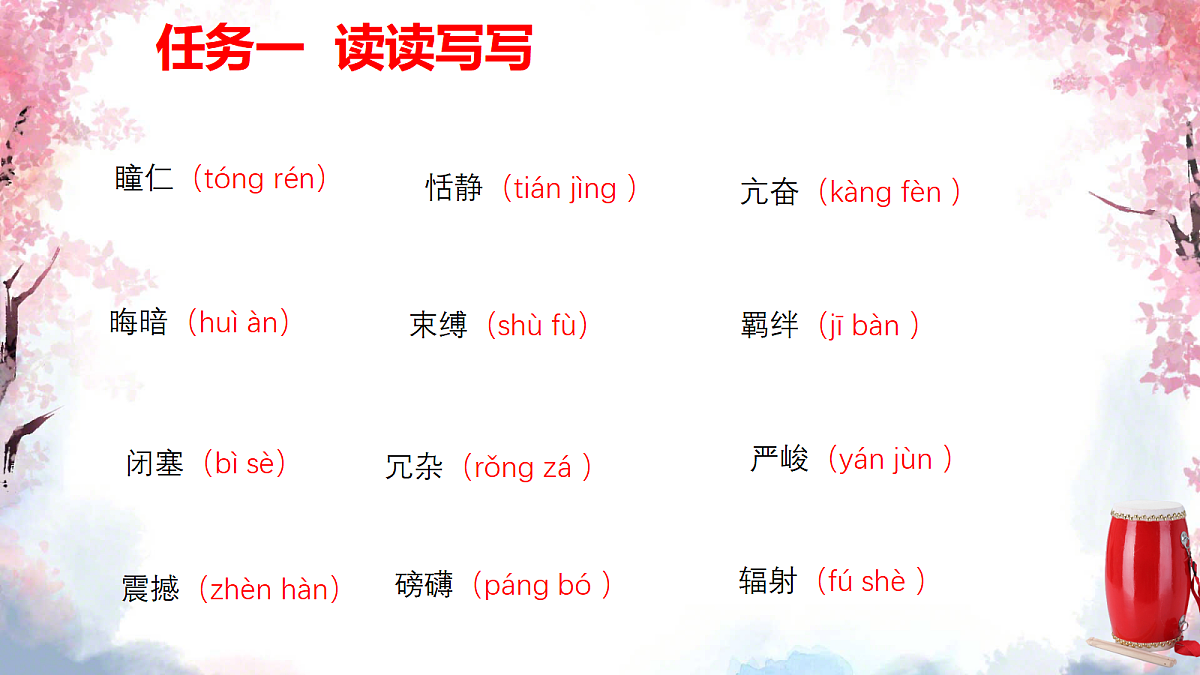 任务一 读读写写

瞳仁（tóng rén）　恬静（tián jìng ）　亢奋（kàng fèn ）

晦暗（huì àn）　束缚（shù fù）　羁绊（jī bàn ）

闭塞（bì sè）　冗杂（rǒng zá ）　严峻（yán jùn ）

震撼（zhèn hàn）　磅礴（páng bó ）　辐射（fú shè ）